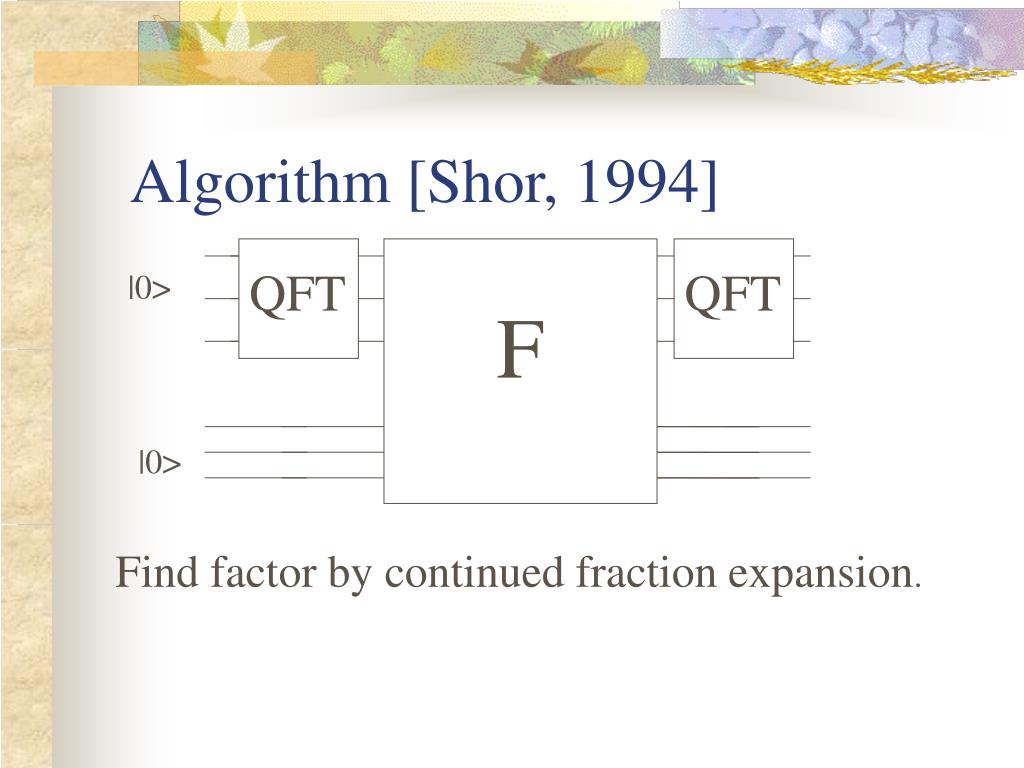 Algorithm [Shor, 1994]

|0>

QFT

F

QFT

|0>

Find factor by continued fraction expansion.